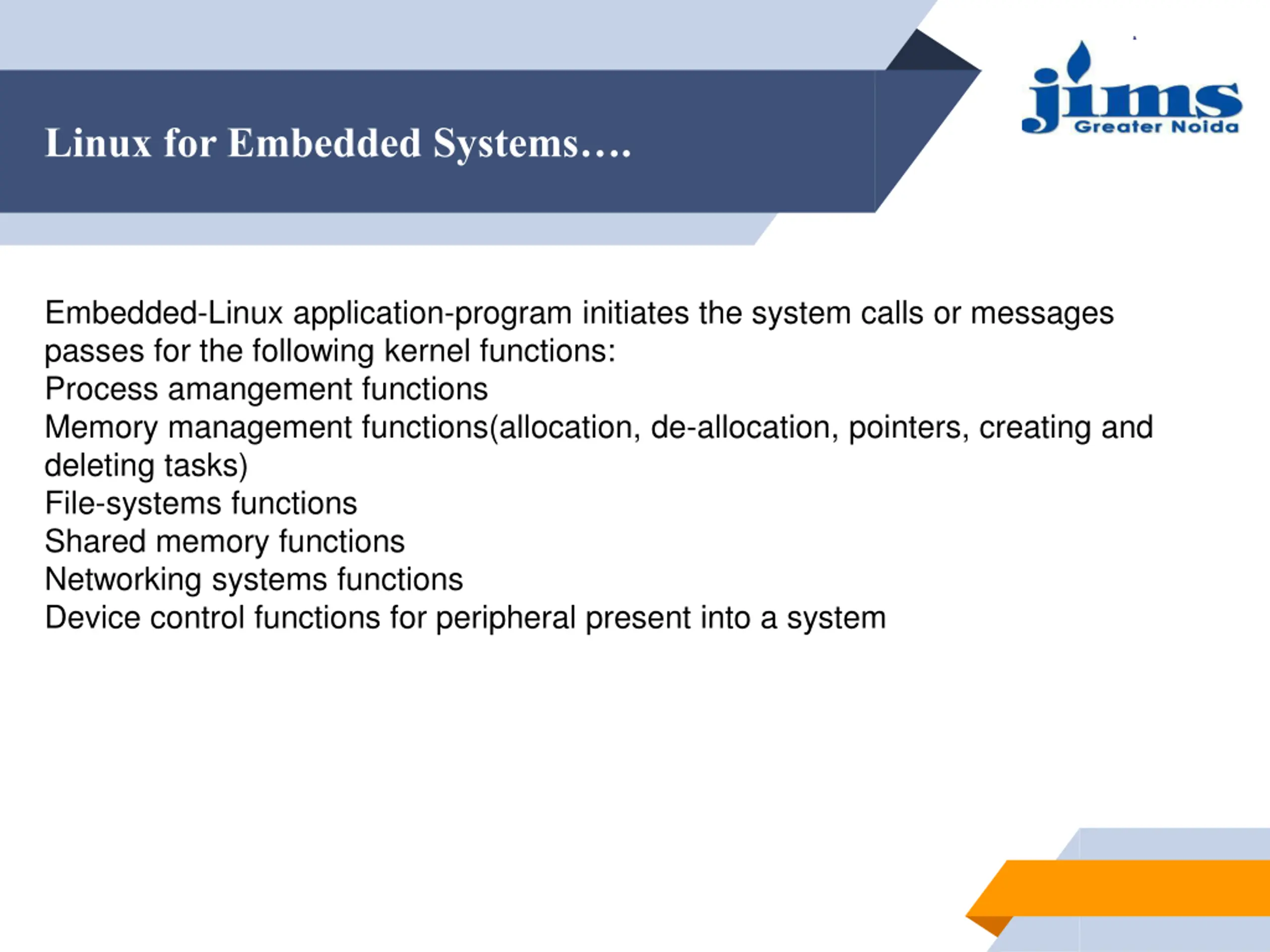 Linux for Embedded Systems….

jims Greater Noida

Embedded-Linux application-program initiates the system calls or messages passes for the following kernel functions:
Process amangement functions
Memory management functions(allocation, de-allocation, pointers, creating and deleting tasks)
File-systems functions
Shared memory functions
Networking systems functions
Device control functions for peripheral present into a system